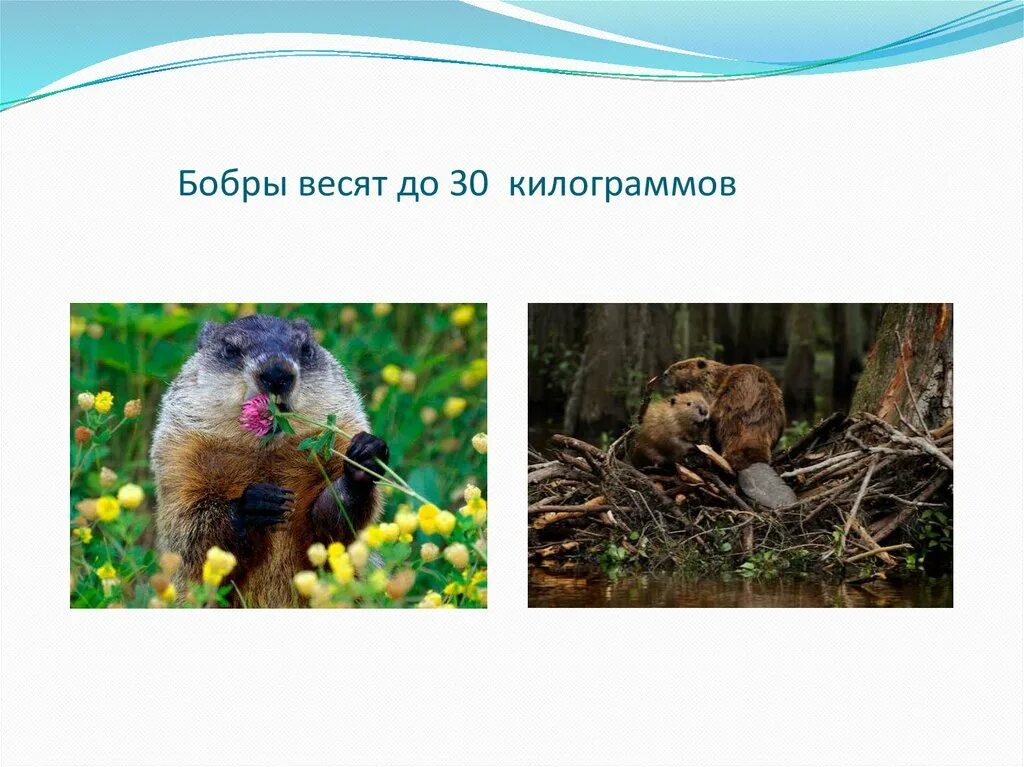 Бобры весят до 30  килограммов